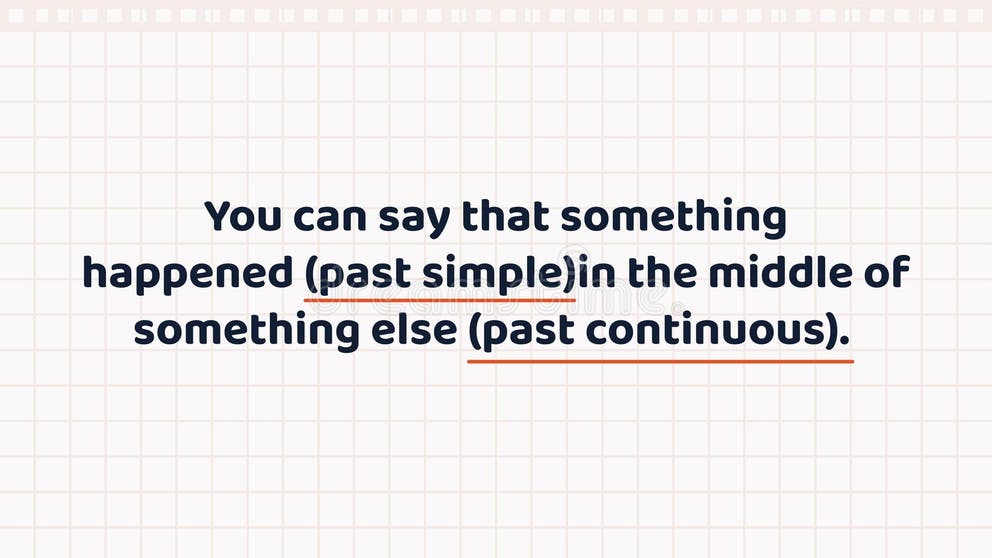 You can say that something happened (past simple)in the middle of something else (past continuous).